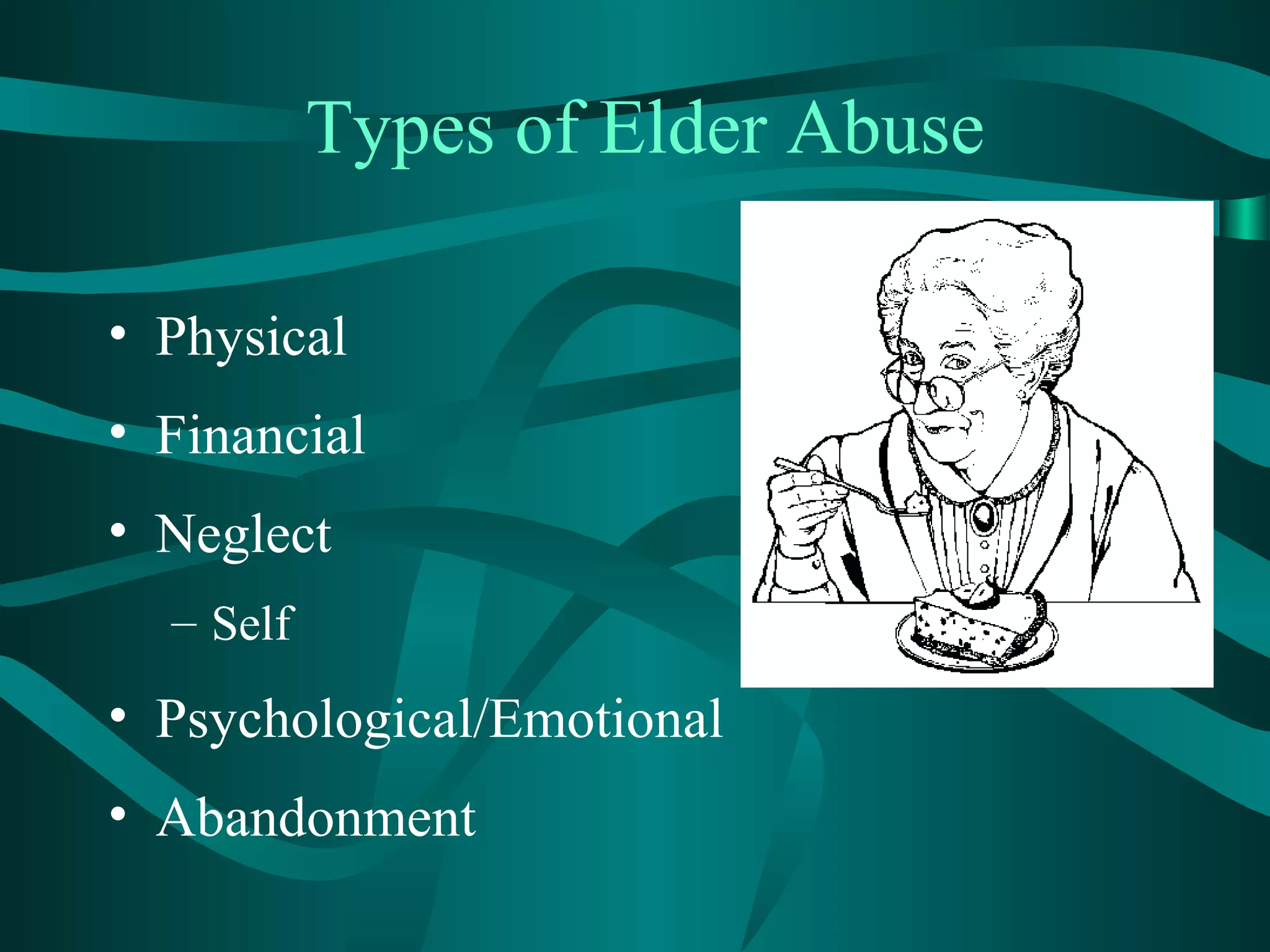 Types of Elder Abuse

• Physical
• Financial
• Neglect
  – Self
• Psychological/Emotional
• Abandonment